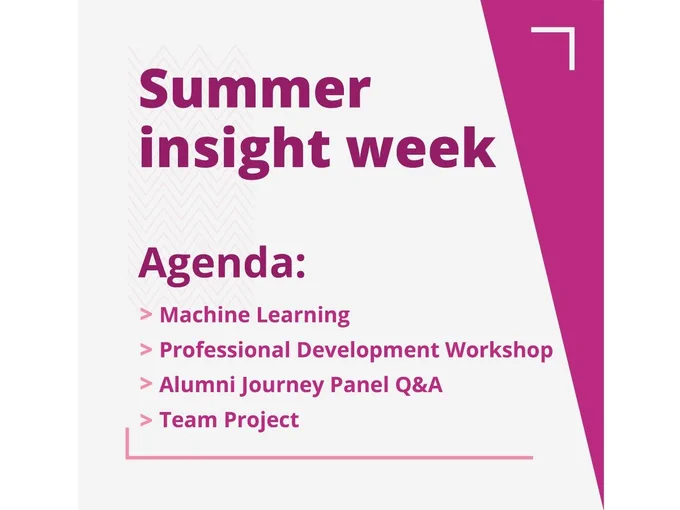 Summer insight week

Agenda:

> Machine Learning
> Professional Development Workshop
> Alumni Journey Panel Q&A
> Team Project